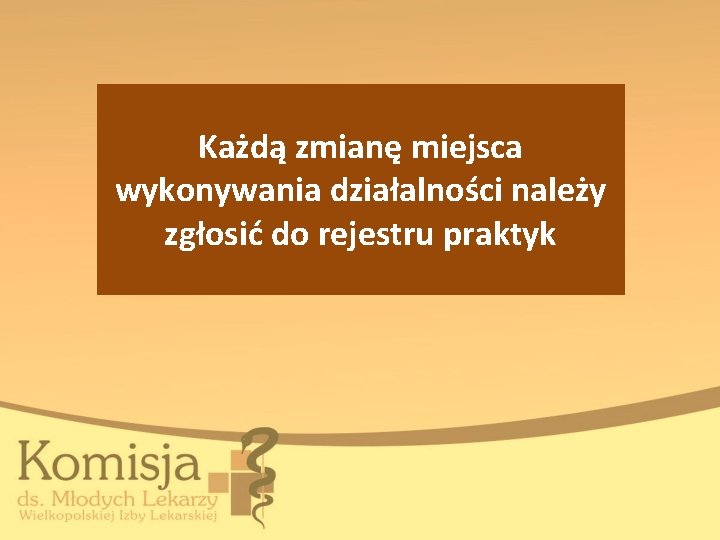 Każdą zmianę miejsca wykonywania działalności należy zgłosić do rejestru praktyk

Komisja
ds. Młodych Lekarzy
Wielkopolskiej Izby Lekarskiej